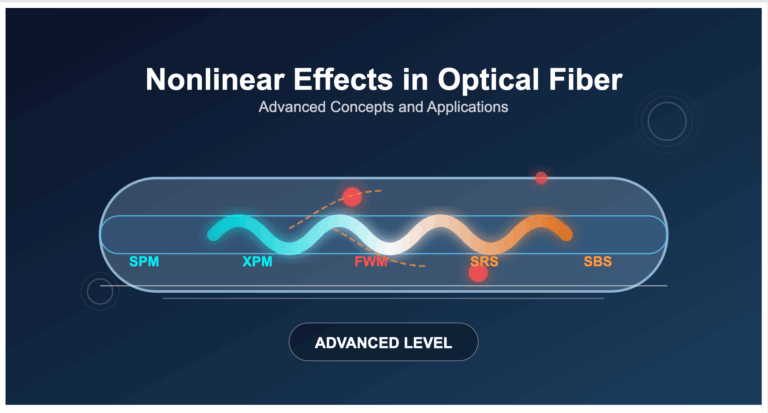 Nonlinear Effects in Optical Fiber

Advanced Concepts and Applications

SPM XPM FWM SRS SBS

ADVANCED LEVEL